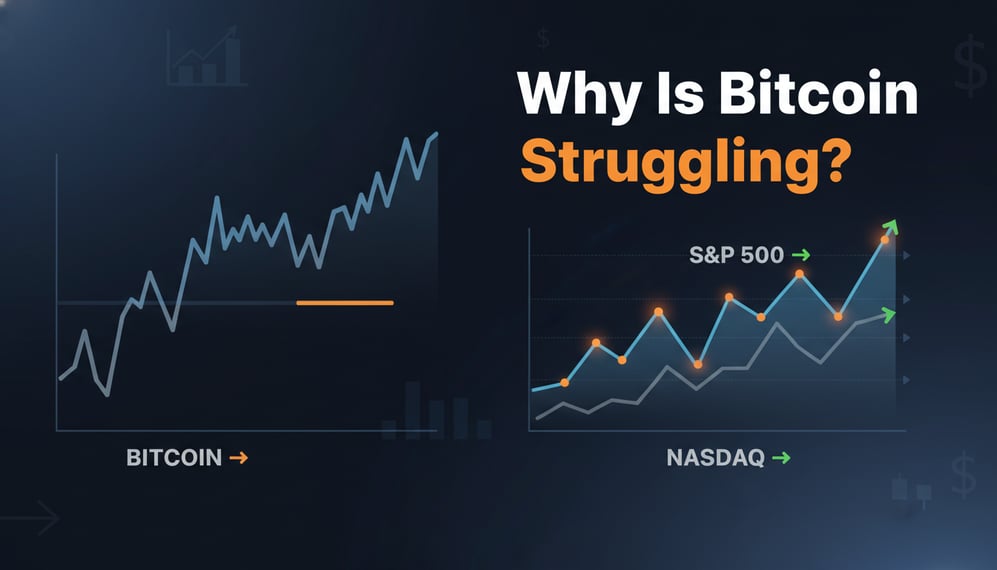 Why Is Bitcoin Struggling?

S&P 500 →

BITCOIN →

NASDAQ →